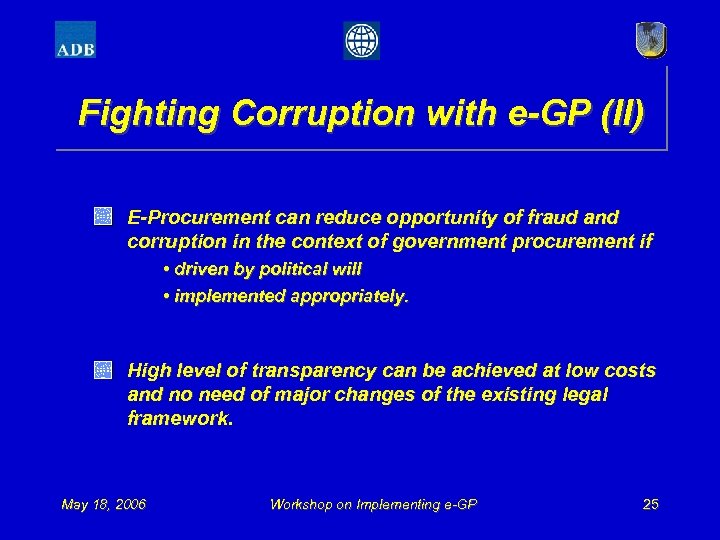 ADB

Fighting Corruption with e-GP (II)

E-Procurement can reduce opportunity of fraud and corruption in the context of government procurement if

• driven by political will

• implemented appropriately.

High level of transparency can be achieved at low costs and no need of major changes of the existing legal framework.

May 18, 2006

Workshop on Implementing e-GP

25